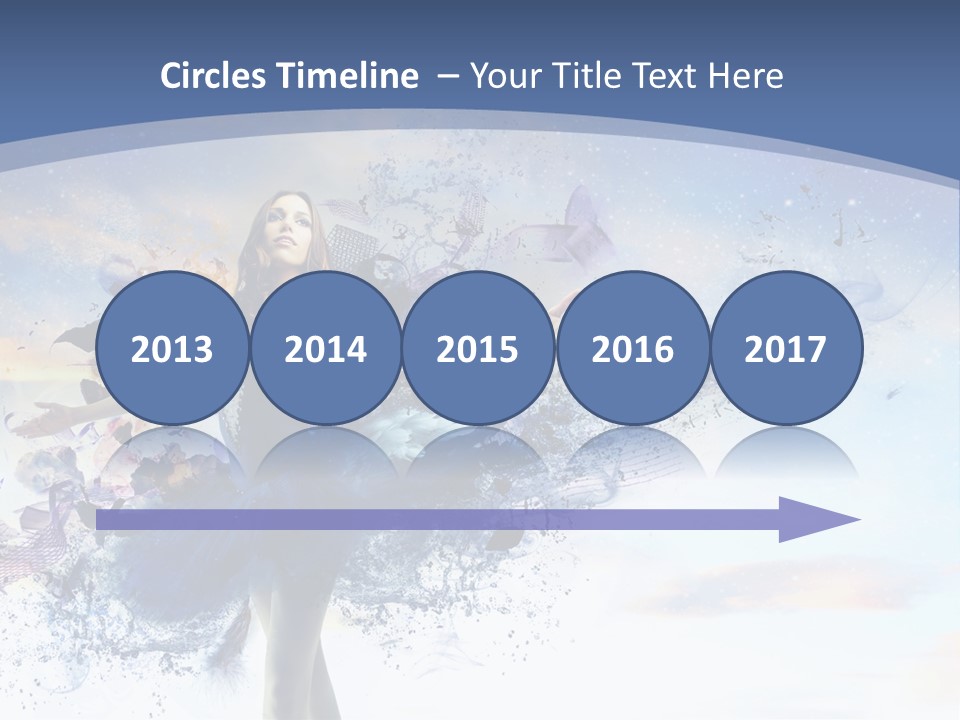 Circles Timeline – Your Title Text Here

2013

2014

2015

2016

2017